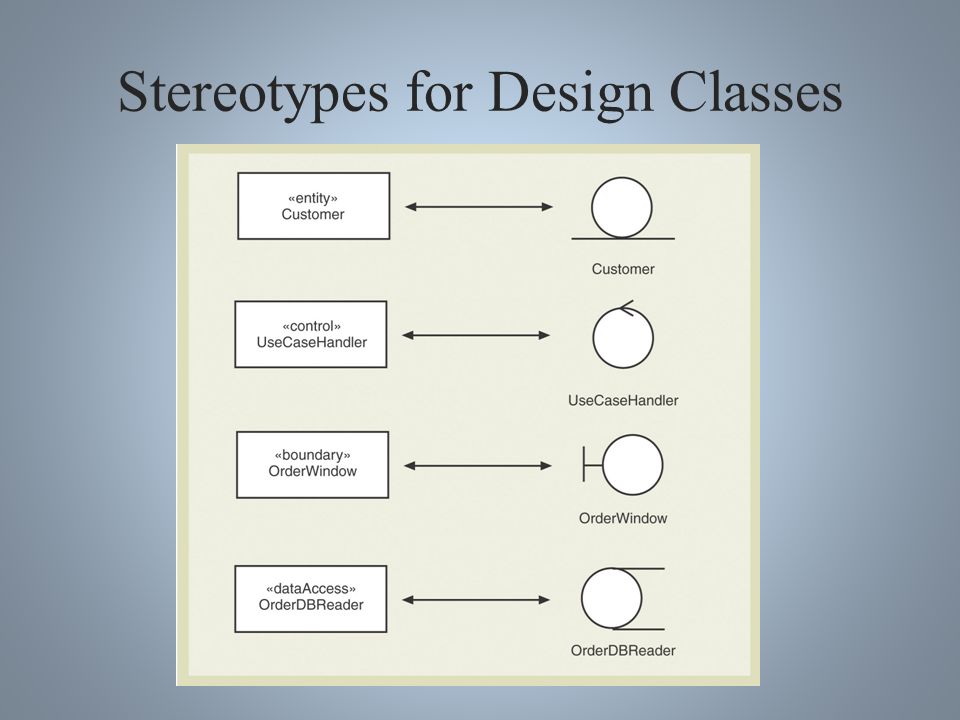 Stereotypes for Design Classes

«entity»
Customer

Customer

«control»
UseCaseHandler

UseCaseHandler

«boundary»
OrderWindow

OrderWindow

«dataAccess»
OrderDBReader

OrderDBReader